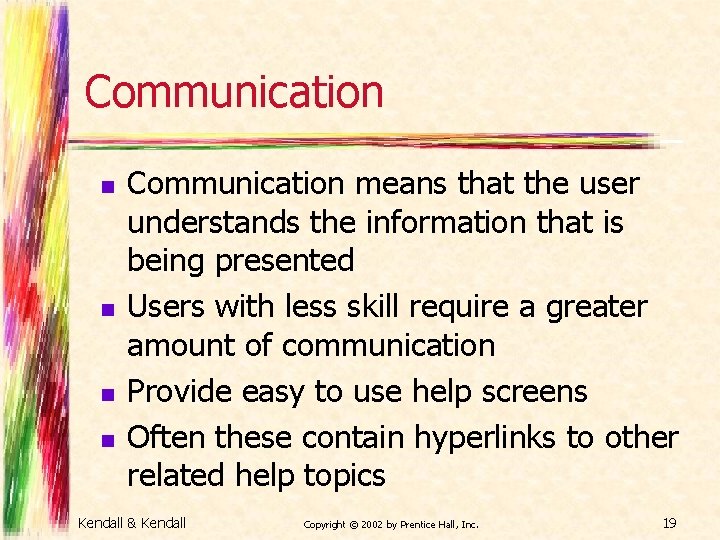 Communication

- Communication means that the user understands the information that is being presented
- Users with less skill require a greater amount of communication
- Provide easy to use help screens
- Often these contain hyperlinks to other related help topics

Kendall & Kendall

Copyright © 2002 by Prentice Hall, Inc.

19